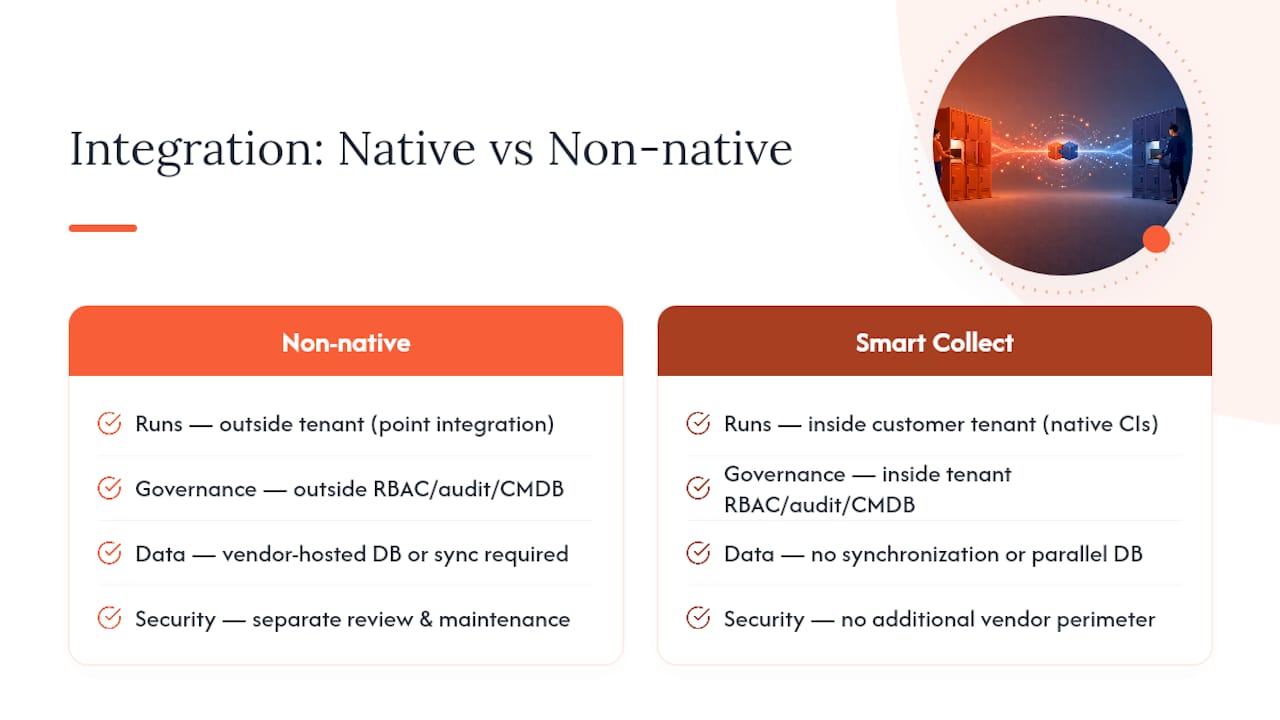 Integration: Native vs Non-native

Non-native

Runs — outside tenant (point integration)

Governance — outside RBAC/audit/CMDB

Data — vendor-hosted DB or sync required

Security — separate review & maintenance

Smart Collect

Runs — inside customer tenant (native CIs)

Governance — inside tenant RBAC/audit/CMDB

Data — no synchronization or parallel DB

Security — no additional vendor perimeter